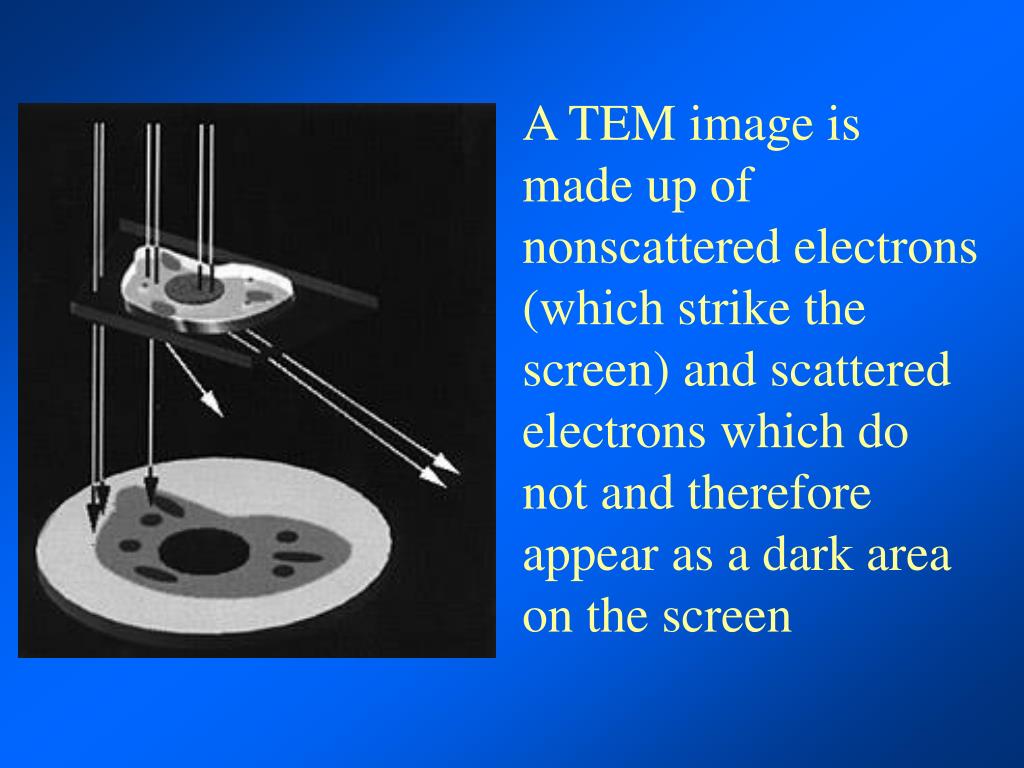 A TEM image is made up of nonscattered electrons (which strike the screen) and scattered electrons which do not and therefore appear as a dark area on the screen